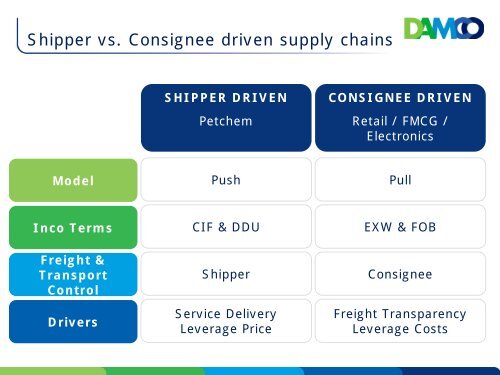 Shipper vs. Consignee driven supply chains

DAMCO

| | SHIPPER DRIVEN Petchem | CONSIGNEE DRIVEN Retail / FMCG / Electronics |
|---|---|---|
| Model | Push | Pull |
| Inco Terms | CIF & DDU | EXW & FOB |
| Freight & Transport Control | Shipper | Consignee |
| Drivers | Service Delivery Leverage Price | Freight Transparency Leverage Costs |